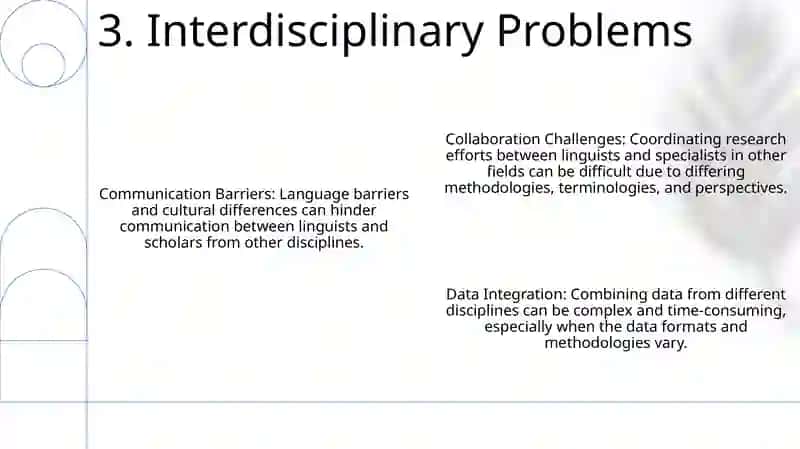 3. Interdisciplinary Problems

Communication Barriers: Language barriers and cultural differences can hinder communication between linguists and scholars from other disciplines.

Collaboration Challenges: Coordinating research efforts between linguists and specialists in other fields can be difficult due to differing methodologies, terminologies, and perspectives.

Data Integration: Combining data from different disciplines can be complex and time-consuming, especially when the data formats and methodologies vary.